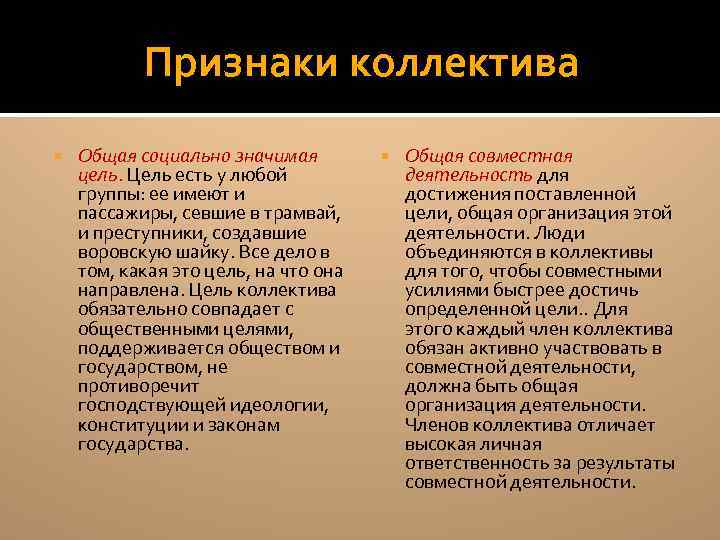 Признаки коллектива

Общая социально значимая цель. Цель есть у любой группы: ее имеют и пассажиры, севшие в трамвай, и преступники, создавшие воровскую шайку. Все дело в том, какая это цель, на что она направлена. Цель коллектива обязательно совпадает с общественными целями, поддерживается обществом и государством, не противоречит господствующей идеологии, конституции и законам государства.

Общая совместная деятельность для достижения поставленной цели, общая организация этой деятельности. Люди объединяются в коллективы для того, чтобы совместными усилиями быстрее достичь определенной цели.. Для этого каждый член коллектива обязан активно участвовать в совместной деятельности, должна быть общая организация деятельности. Членов коллектива отличает высокая личная ответственность за результаты совместной деятельности.